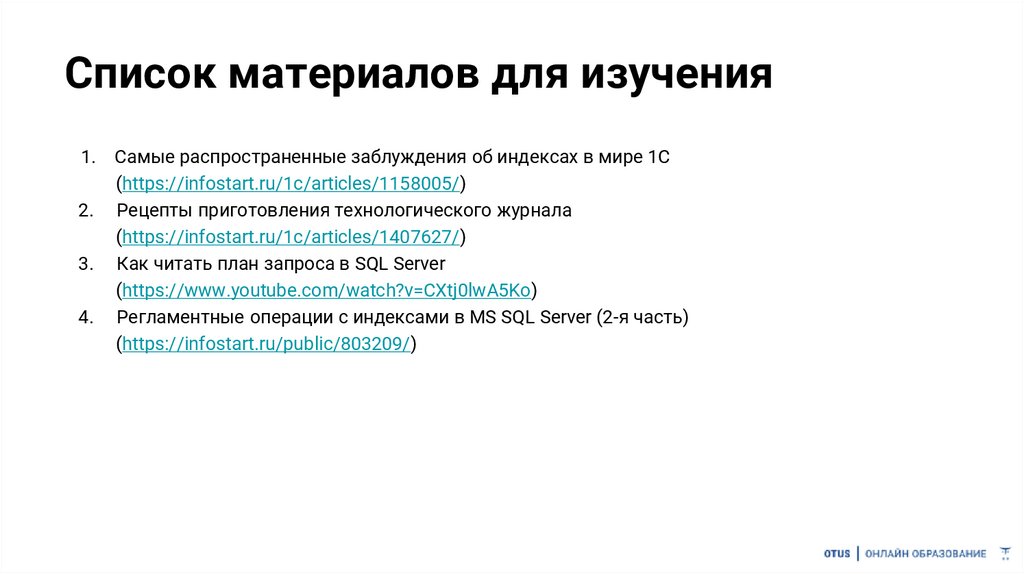 Список материалов для изучения

1. Самые распространенные заблуждения об индексах в мире 1С (https://infostart.ru/1c/articles/1158005/)
2. Рецепты приготовления технологического журнала (https://infostart.ru/1c/articles/1407627/)
3. Как читать план запроса в SQL Server (https://www.youtube.com/watch?v=CXtj0lwA5Ko)
4. Регламентные операции с индексами в MS SQL Server (2-я часть) (https://infostart.ru/public/803209/)

OTUS | ОНЛАЙН ОБРАЗОВАНИЕ